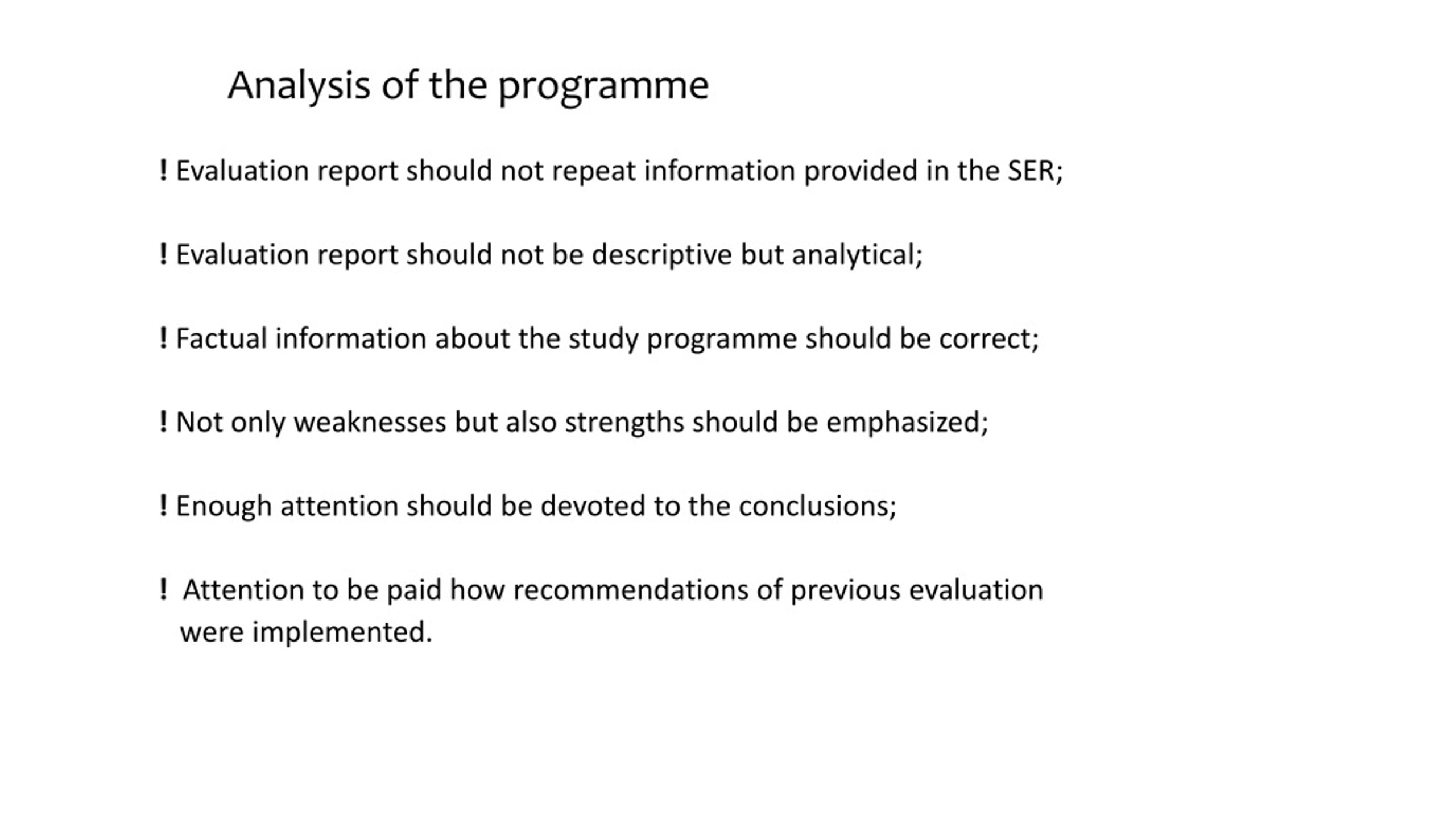 Analysis of the programme

! Evaluation report should not repeat information provided in the SER;

! Evaluation report should not be descriptive but analytical;

! Factual information about the study programme should be correct;

! Not only weaknesses but also strengths should be emphasized;

! Enough attention should be devoted to the conclusions;

! Attention to be paid how recommendations of previous evaluation were implemented.